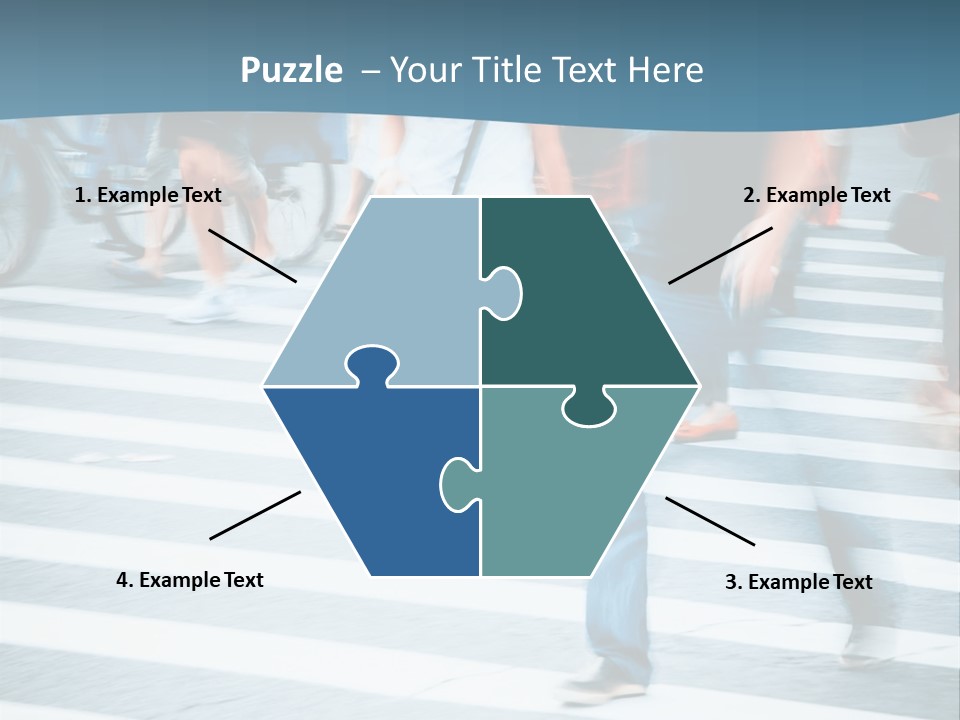 Puzzle – Your Title Text Here

1. Example Text

2. Example Text

4. Example Text

3. Example Text